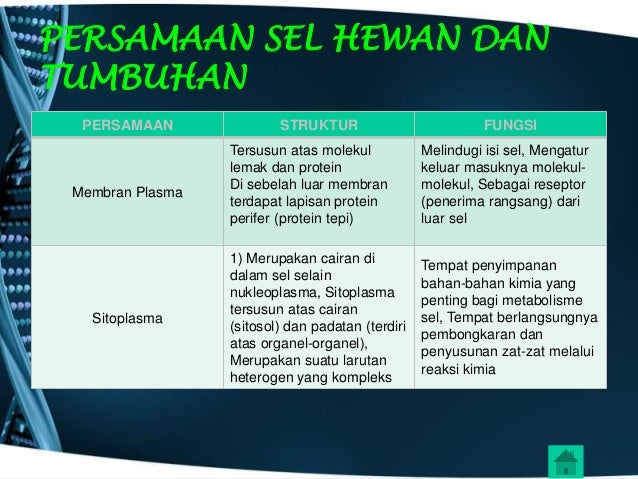 PERSAMAAN SEL HEWAN DAN TUMBUHAN

| PERSAMAAN | STRUKTUR | FUNGSI |
|---|---|---|
| Membran Plasma | Tersusun atas molekul lemak dan protein Di sebelah luar membran terdapat lapisan protein perifer (protein tepi) | Melindugi isi sel, Mengatur keluar masuknya molekul-molekul, Sebagai reseptor (penerima rangsang) dari luar sel |
| Sitoplasma | 1) Merupakan cairan di dalam sel selain nukleoplasma, Sitoplasma tersusun atas cairan (sitosol) dan padatan (terdiri atas organel-organel), Merupakan suatu larutan heterogen yang kompleks | Tempat penyimpanan bahan-bahan kimia yang penting bagi metabolisme sel, Tempat berlangsungnya pembongkaran dan penyusunan zat-zat melalui reaksi kimia |